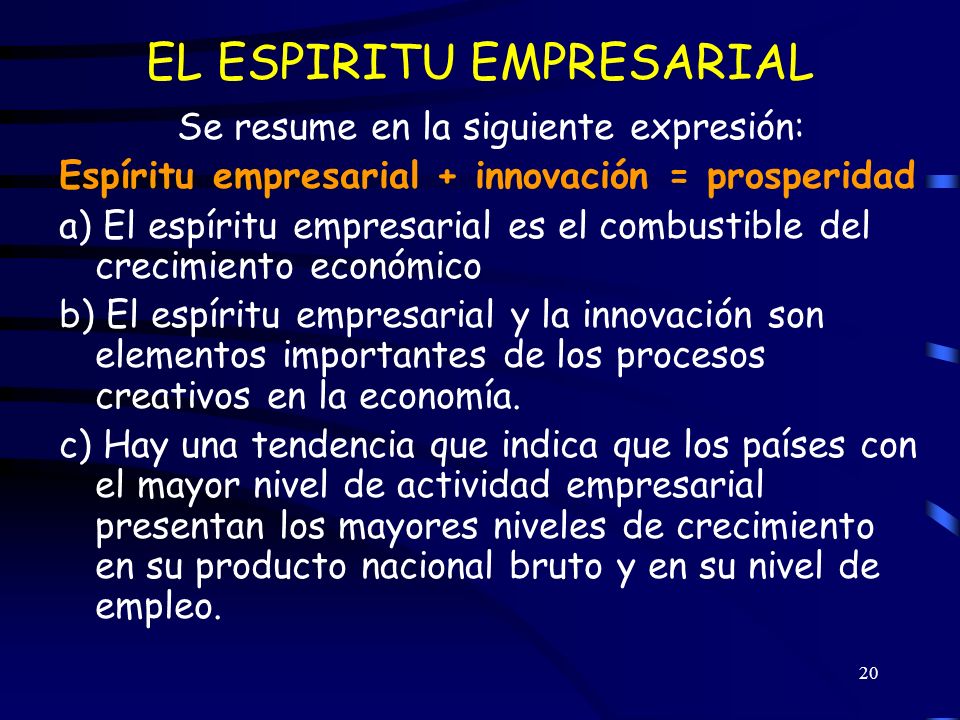 EL ESPIRITU EMPRESARIAL

Se resume en la siguiente expresión:

Espíritu empresarial + innovación = prosperidad

a) El espíritu empresarial es el combustible del crecimiento económico

b) El espíritu empresarial y la innovación son elementos importantes de los procesos creativos en la economía.

c) Hay una tendencia que indica que los países con el mayor nivel de actividad empresarial presentan los mayores niveles de crecimiento en su producto nacional bruto y en su nivel de empleo.

20